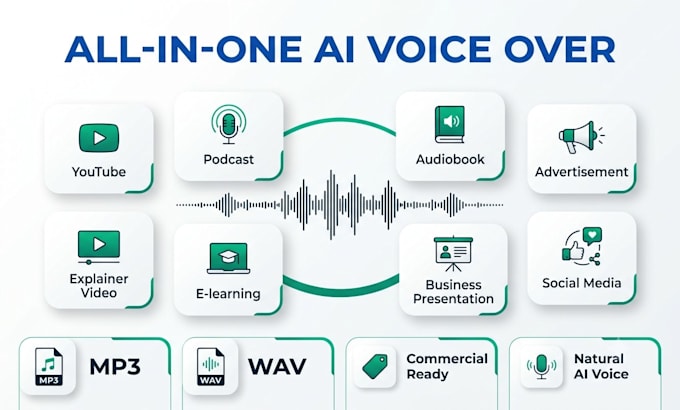 ALL-IN-ONE AI VOICE OVER

YouTube

Podcast

Audiobook

Advertisement

Explainer Video

E-learning

Business Presentation

Social Media

MP3 MP3

WAV WAV

Commercial Ready

Natural AI Voice